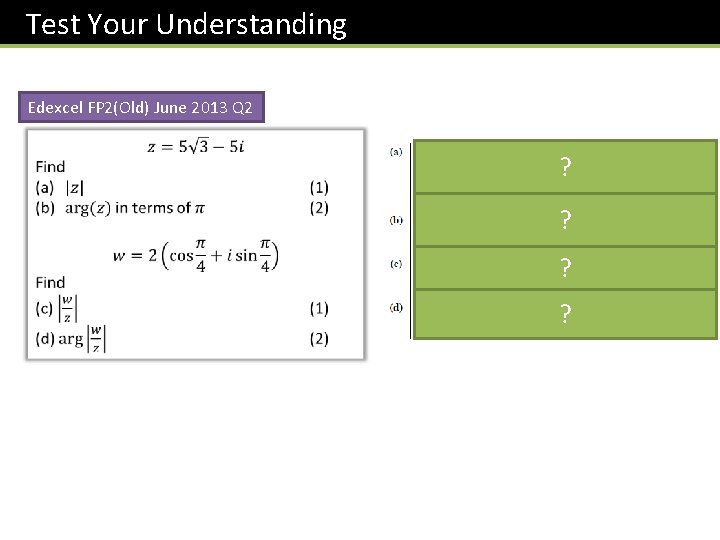 Test Your Understanding

Edexcel FP2(Old) June 2013 Q2

$z = 5\sqrt{3} - 5i$

Find

(a) $|z|$ (1)

(b) $\arg(z)$ in terms of $\pi$ (2)

$w = 2\left(\cos\frac{\pi}{4} + i\sin\frac{\pi}{4}\right)$

Find

(c) $\left|\frac{w}{z}\right|$ (1)

(d) $\arg\left|\frac{w}{z}\right|$ (2)

(a) ?

(b) ?

(c) ?

(d) ?